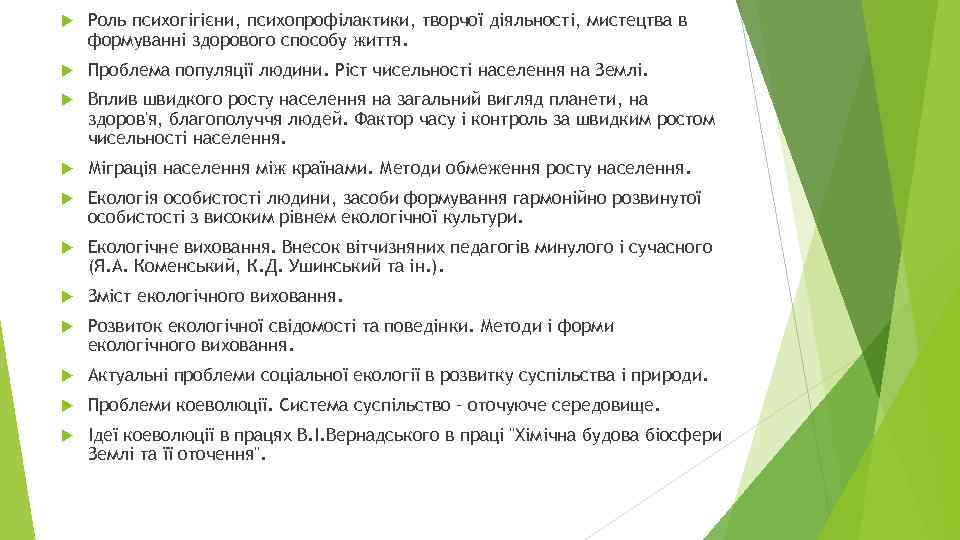 Роль психогігієни, психопрофілактики, творчої діяльності, мистецтва в формуванні здорового способу життя.

Проблема популяції людини. Ріст чисельності населення на Землі.

Вплив швидкого росту населення на загальний вигляд планети, на здоров'я, благополуччя людей. Фактор часу і контроль за швидким ростом чисельності населення.

Міграція населення між країнами. Методи обмеження росту населення.

Екологія особистості людини, засоби формування гармонійно розвинутої особистості з високим рівнем екологічної культури.

Екологічне виховання. Внесок вітчизняних педагогів минулого і сучасного (Я.А. Коменський, К.Д. Ушинський та ін.).

Зміст екологічного виховання.

Розвиток екологічної свідомості та поведінки. Методи і форми екологічного виховання.

Актуальні проблеми соціальної екології в розвитку суспільства і природи.

Проблеми коеволюції. Система суспільство - оточуюче середовище.

Ідеї коеволюції в працях В.І.Вернадського в праці "Хімічна будова біосфери Землі та її оточення".